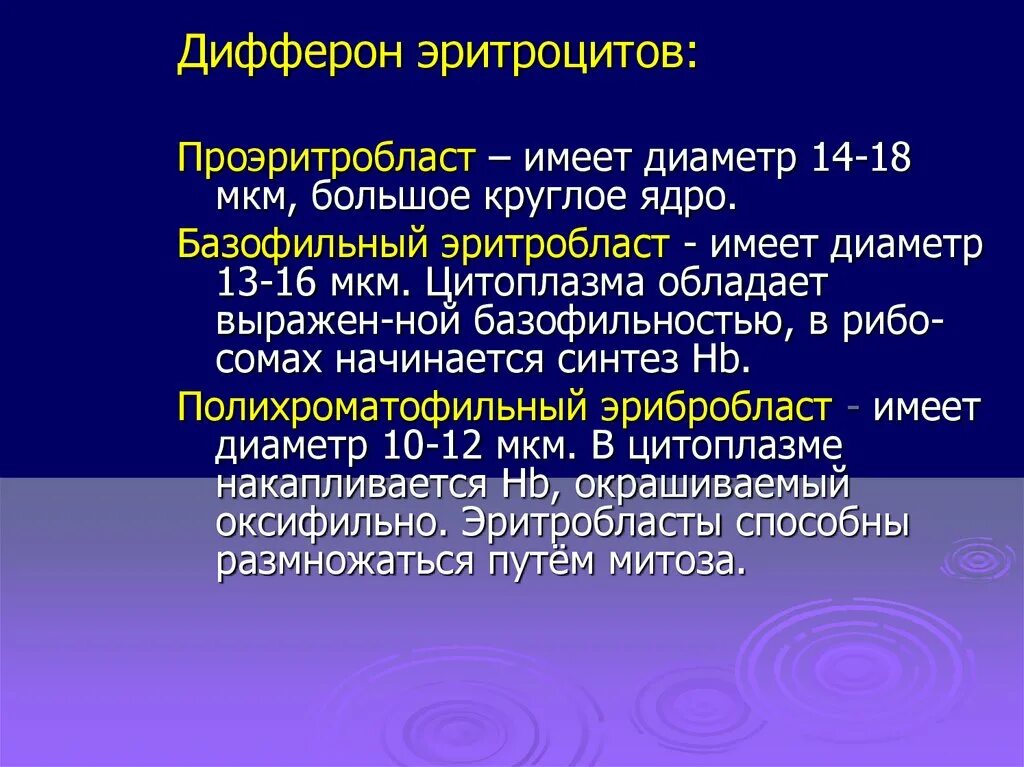 Дифферон эритроцитов:

Проэритробласт – имеет диаметр 14-18 мкм, большое круглое ядро.

Базофильный эритробласт - имеет диаметр 13-16 мкм. Цитоплазма обладает выражен-ной базофильностью, в рибо-сомах начинается синтез Hb.

Полихроматофильный эрибробласт - имеет диаметр 10-12 мкм. В цитоплазме накапливается Hb, окрашиваемый оксифильно. Эритробласты способны размножаться путём митоза.